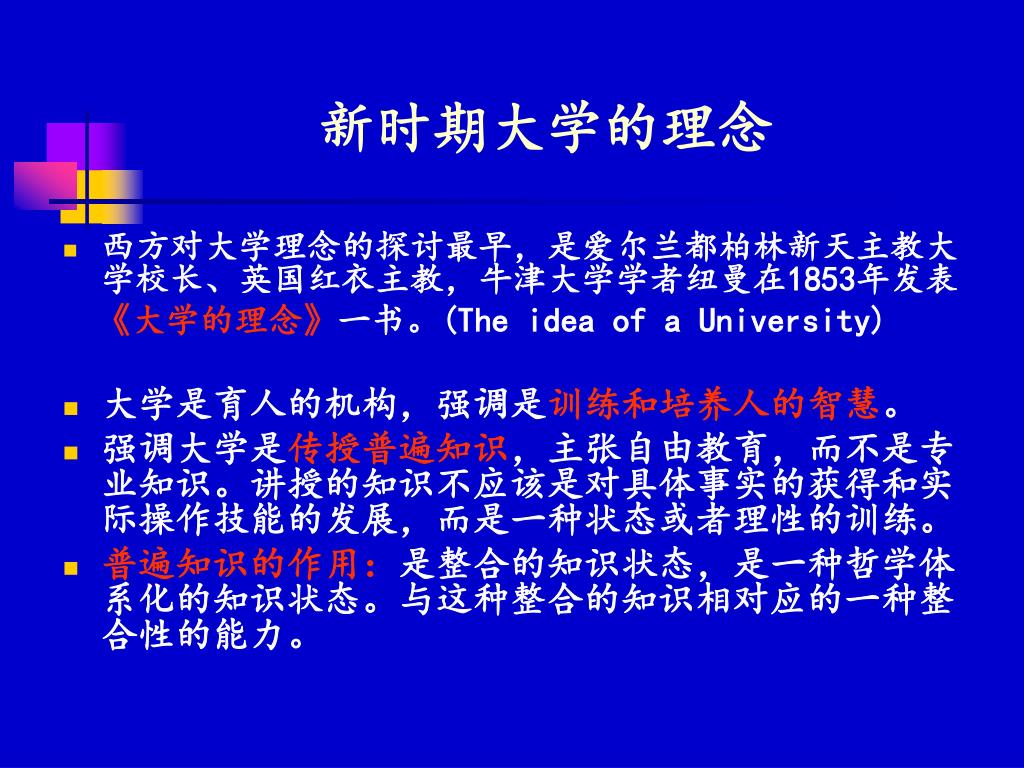 新时期大学的理念

西方对大学理念的探讨最早，是爱尔兰都柏林新天主教大学校长、英国红衣主教，牛津大学学者纽曼在1853年发表《大学的理念》一书。(The idea of a University)

大学是育人的机构，强调是训练和培养人的智慧。

强调大学是传授普遍知识，主张自由教育，而不是专业知识。讲授的知识不应该是对具体事实的获得和实际操作技能的发展，而是一种状态或者理性的训练。

普遍知识的作用：是整合的知识状态，是一种哲学体系化的知识状态。与这种整合的知识相对应的一种整合性的能力。